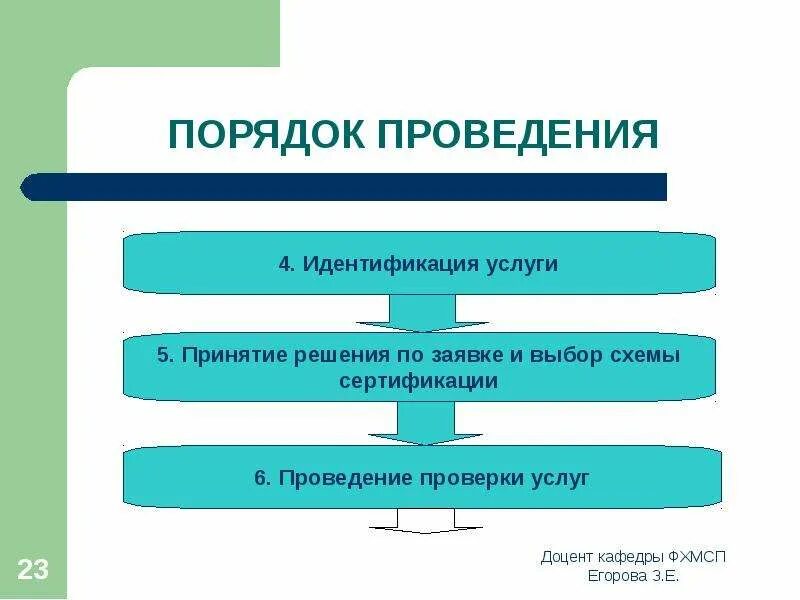 ПОРЯДОК ПРОВЕДЕНИЯ

4. Идентификация услуги

5. Принятие решения по заявке и выбор схемы сертификации

6. Проведение проверки услуг

23

Доцент кафедры ФХМСП
Егорова З.Е.